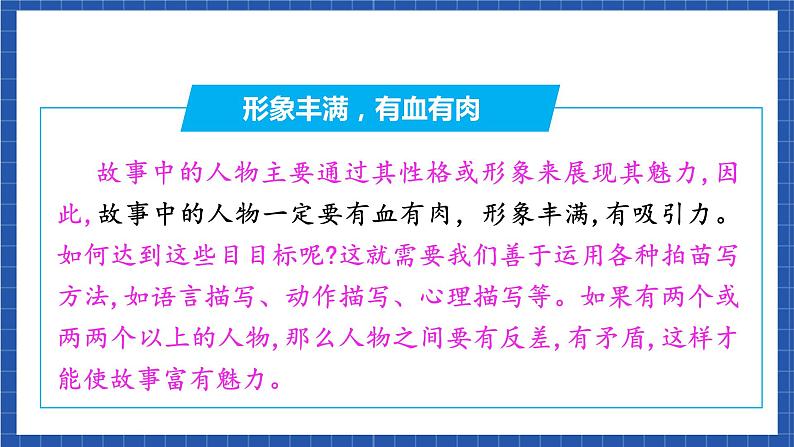 形象丰满，有血有肉

故事中的人物主要通过其性格或形象来展现其魅力，因此，故事中的人物一定要有血有肉，形象丰满，有吸引力。如何达到这些目目标呢?这就需要我们善于运用各种拍苗写方法，如语言描写、动作描写、心理描写等。如果有两个或两两个以上的人物，那么人物之间要有反差，有矛盾，这样才能使故事富有魅力。